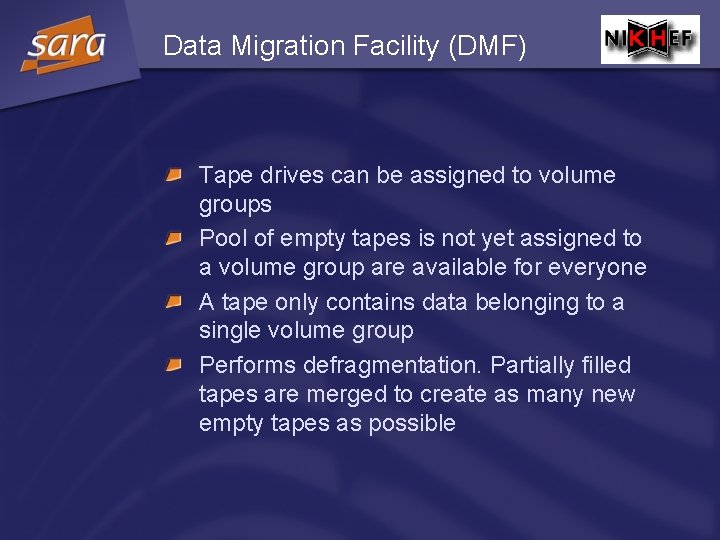 sara

Data Migration Facility (DMF)

NIKHEF

Tape drives can be assigned to volume groups

Pool of empty tapes is not yet assigned to a volume group are available for everyone

A tape only contains data belonging to a single volume group

Performs defragmentation. Partially filled tapes are merged to create as many new empty tapes as possible